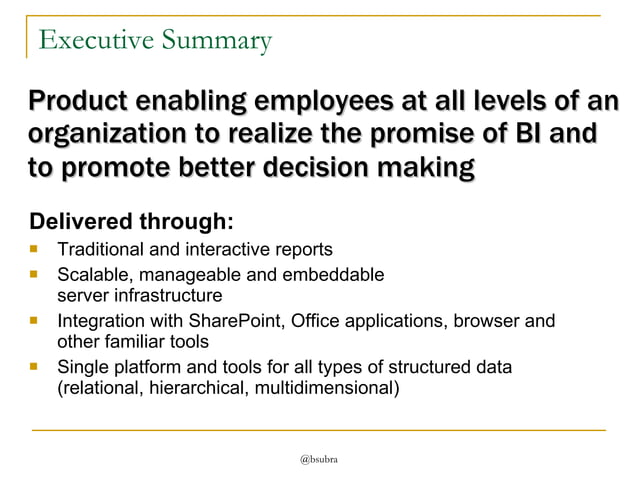 Executive Summary

Product enabling employees at all levels of an organization to realize the promise of BI and to promote better decision making

Delivered through:
- Traditional and interactive reports
- Scalable, manageable and embeddable server infrastructure
- Integration with SharePoint, Office applications, browser and other familiar tools
- Single platform and tools for all types of structured data (relational, hierarchical, multidimensional)

@bsubra